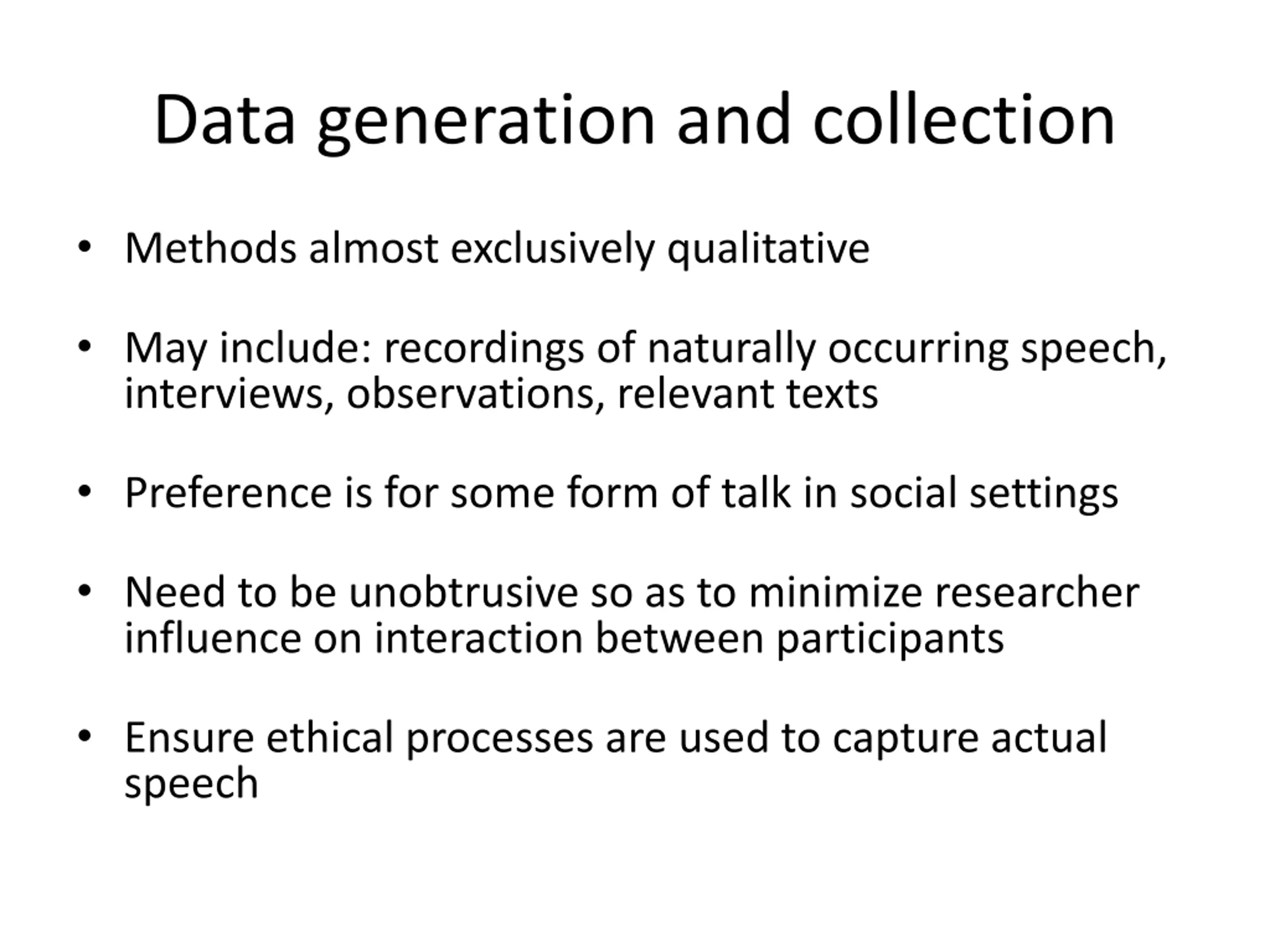 Data generation and collection

• Methods almost exclusively qualitative

• May include: recordings of naturally occurring speech, interviews, observations, relevant texts

• Preference is for some form of talk in social settings

• Need to be unobtrusive so as to minimize researcher influence on interaction between participants

• Ensure ethical processes are used to capture actual speech